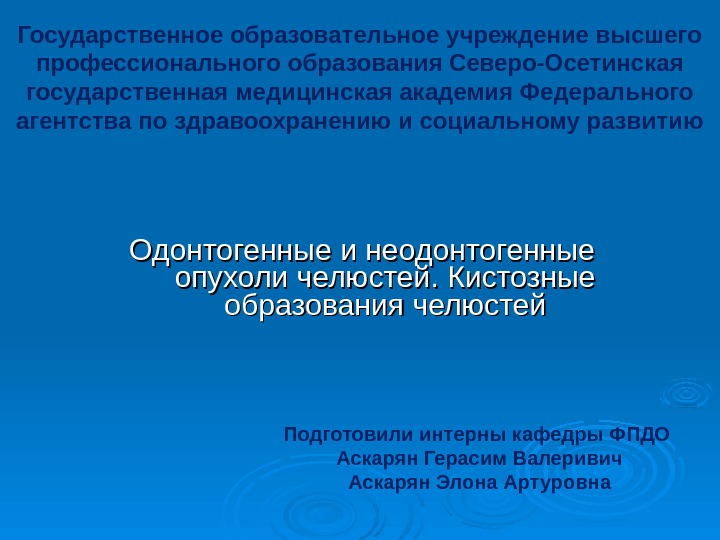 Государственное образовательное учреждение высшего профессионального образования Северо-Осетинская государственная медицинская академия Федерального агентства по здравоохранению и социальному развитию

Одонтогенные и неодонтогенные опухоли челюстей. Кистозные образования челюстей

Подготовили интерны кафедры ФПДО
Аскарян Герасим Валеривич
Аскарян Элона Артуровна